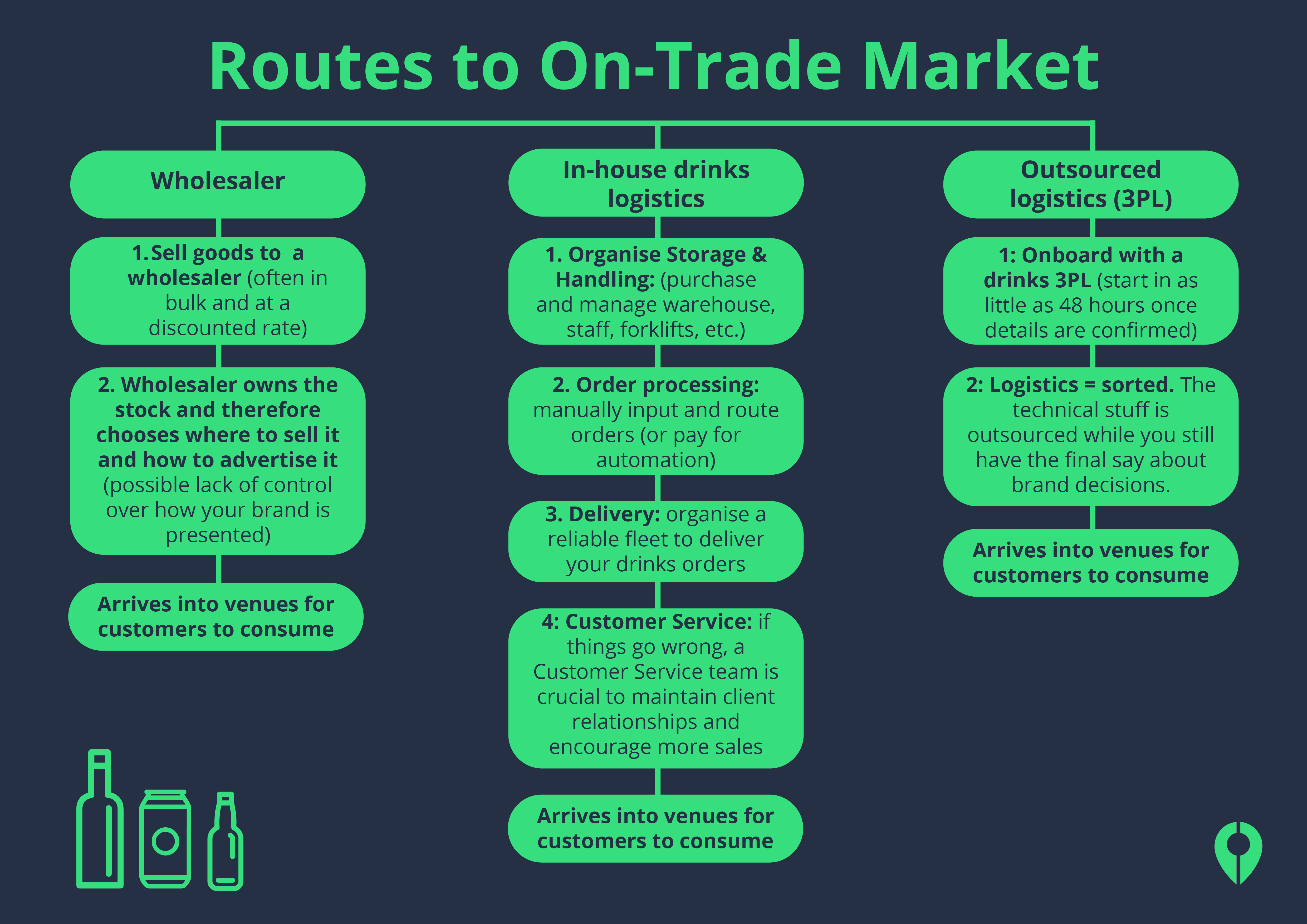 Routes to On-Trade Market

Wholesaler

1.Sell goods to a wholesaler (often in bulk and at a discounted rate)

2. Wholesaler owns the stock and therefore chooses where to sell it and how to advertise it (possible lack of control over how your brand is presented)

Arrives into venues for customers to consume

In-house drinks logistics

1. Organise Storage & Handling: (purchase and manage warehouse, staff, forklifts, etc.)

2. Order processing: manually input and route orders (or pay for automation)

3. Delivery: organise a reliable fleet to deliver your drinks orders

4: Customer Service: if things go wrong, a Customer Service team is crucial to maintain client relationships and encourage more sales

Arrives into venues for customers to consume

Outsourced logistics (3PL)

1: Onboard with a drinks 3PL (start in as little as 48 hours once details are confirmed)

2: Logistics = sorted. The technical stuff is outsourced while you still have the final say about brand decisions.

Arrives into venues for customers to consume